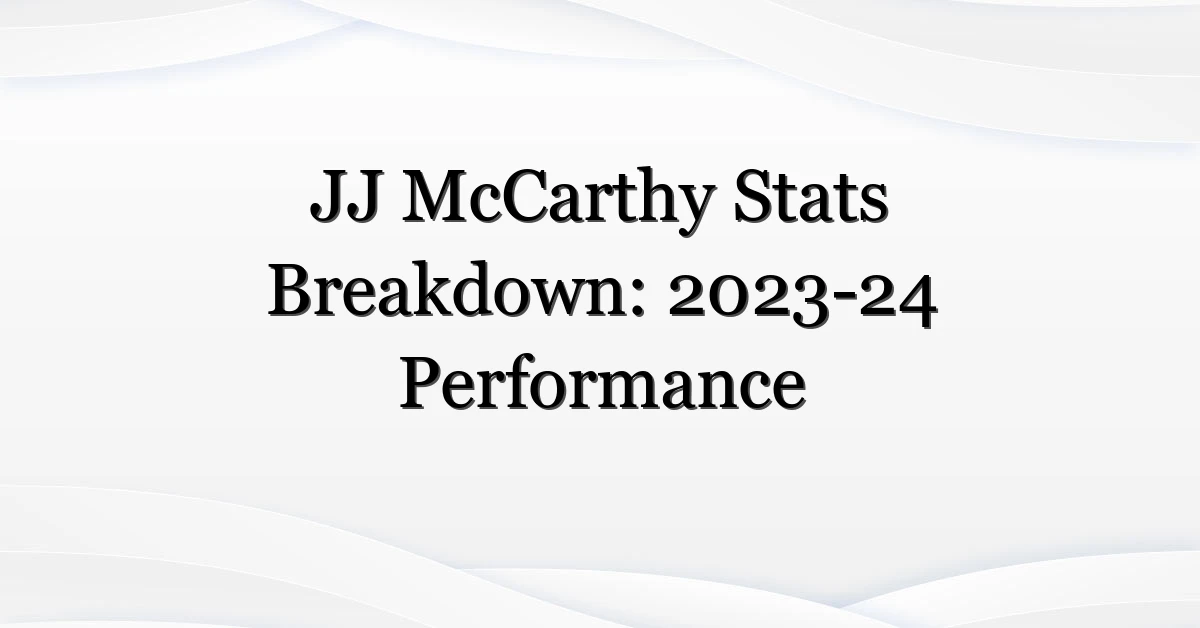 JJ McCarthy Stats Breakdown: 2023-24 Performance